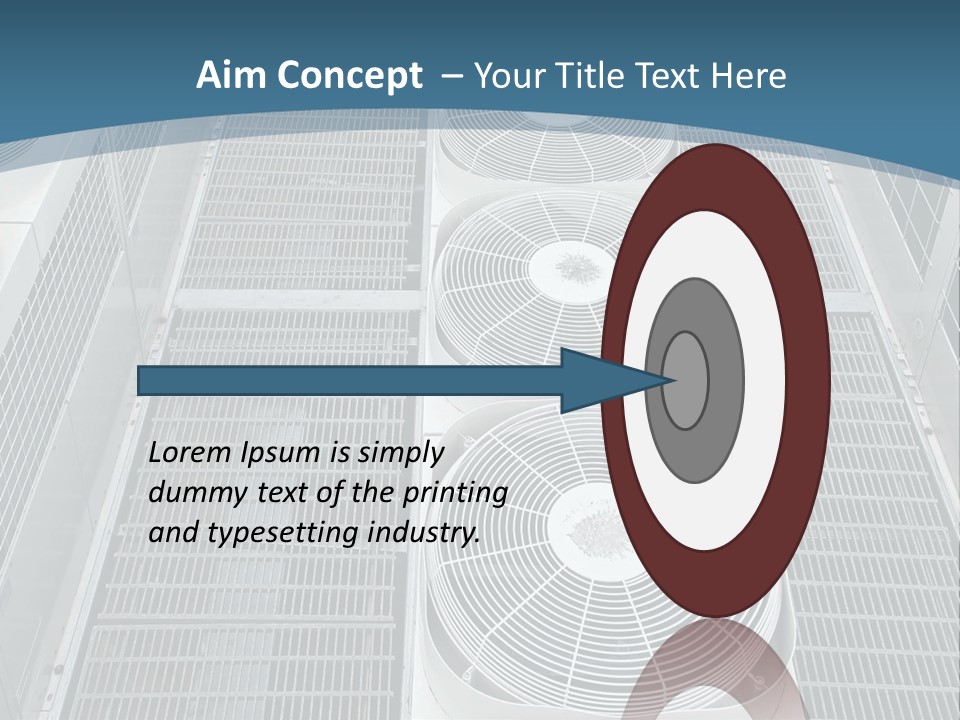 Aim Concept – Your Title Text Here

Lorem Ipsum is simply dummy text of the printing and typesetting industry.